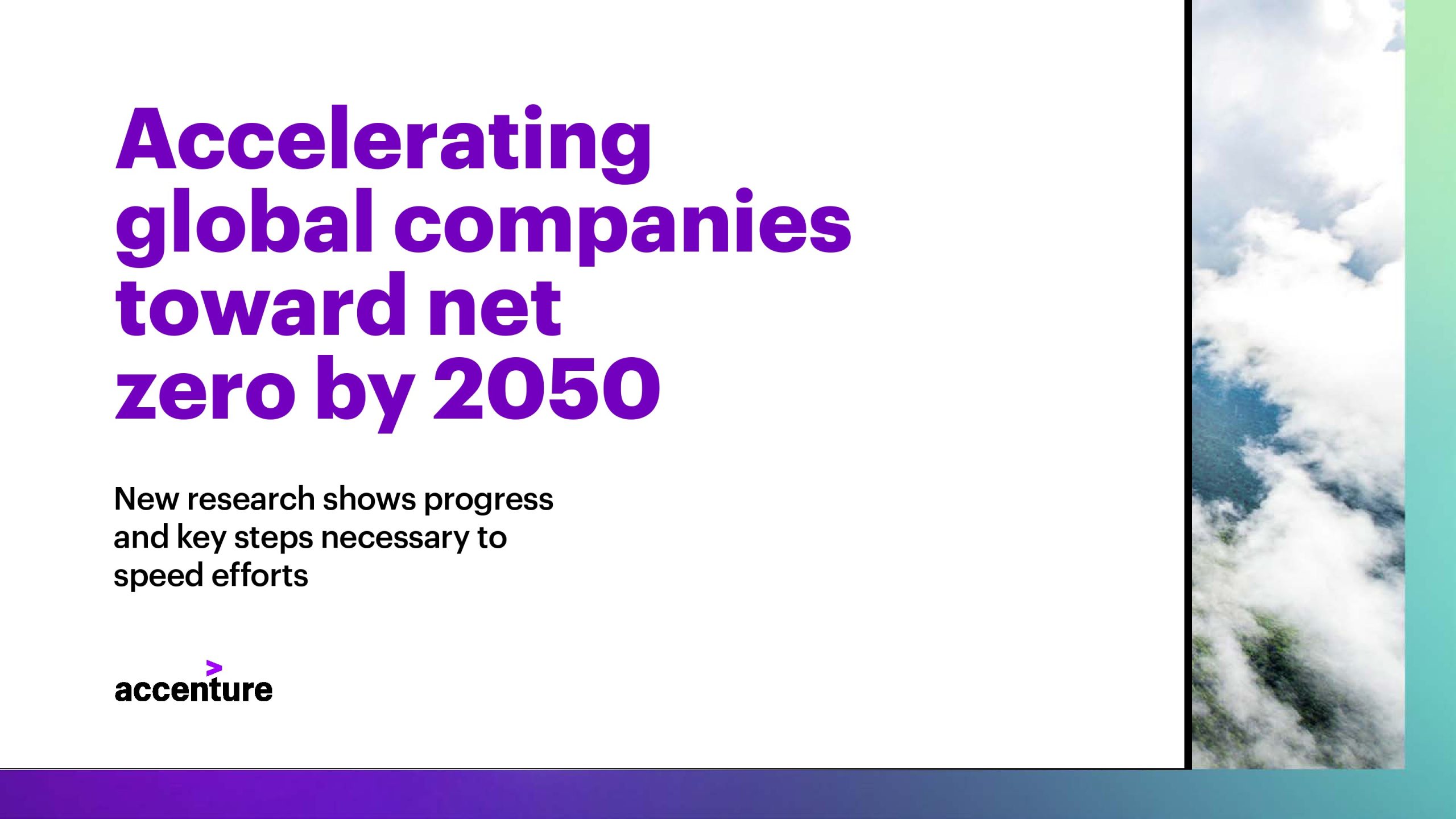 Accelerating global companies toward net zero by 2050

New research shows progress and key steps necessary to speed efforts

accenture